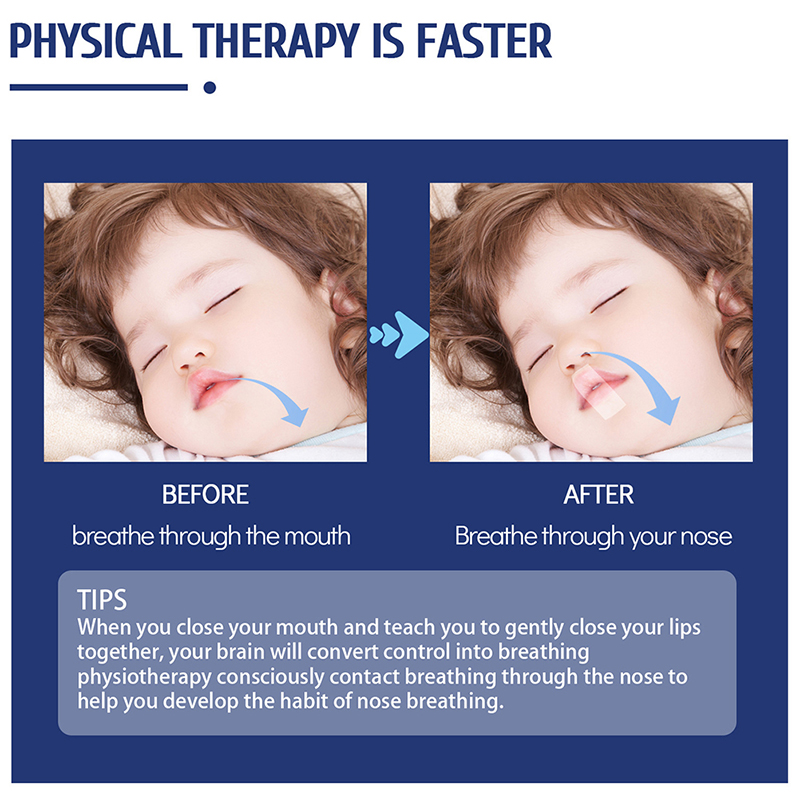 PHYSICAL THERAPY IS FASTER

BEFORE
breathe through the mouth

AFTER
Breathe through your nose

TIPS
When you close your mouth and teach you to gently close your lips together, your brain will convert control into breathing physiotherapy consciously contact breathing through the nose to help you develop the habit of nose breathing.